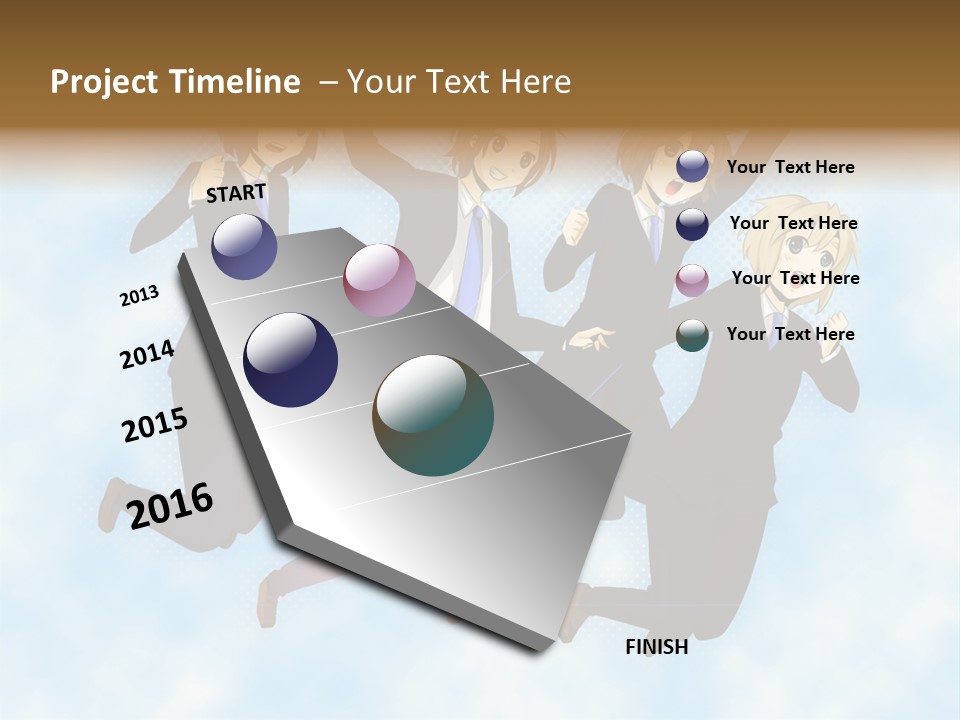 Project Timeline – Your Text Here

START

2013

2014

2015

2016

FINISH

Your Text Here

Your Text Here

Your Text Here

Your Text Here